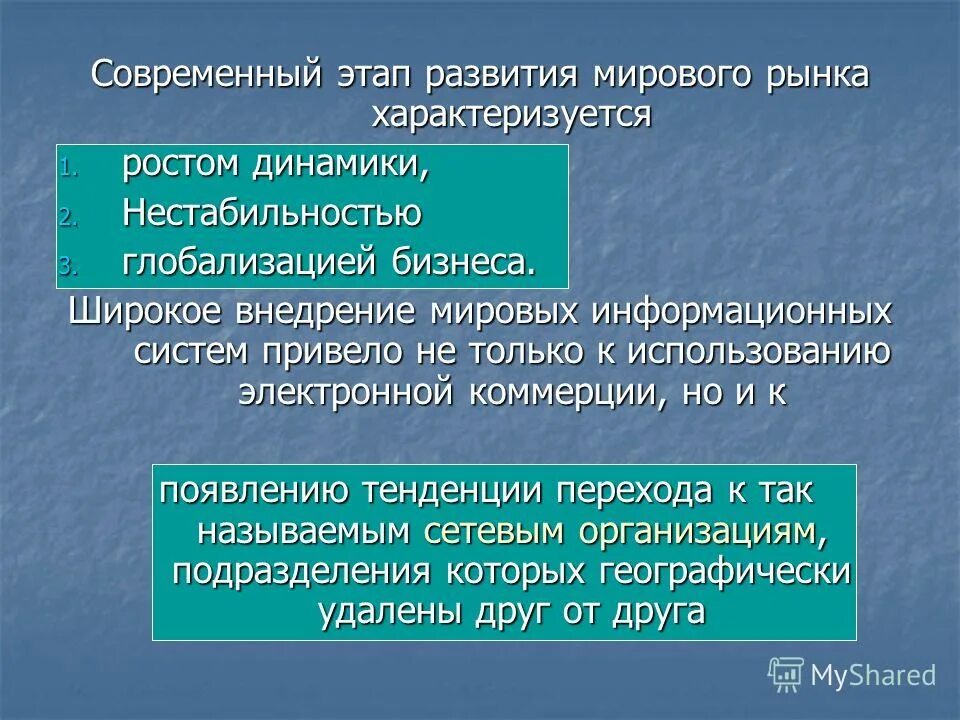 Современный этап развития мирового рынка характеризуется

1. ростом динамики,
2. Нестабильностью
3. глобализацией бизнеса.

Широкое внедрение мировых информационных систем привело не только к использованию электронной коммерции, но и к

появлению тенденции перехода к так называемым сетевым организациям, подразделения которых географически удалены друг от друга

MyShared